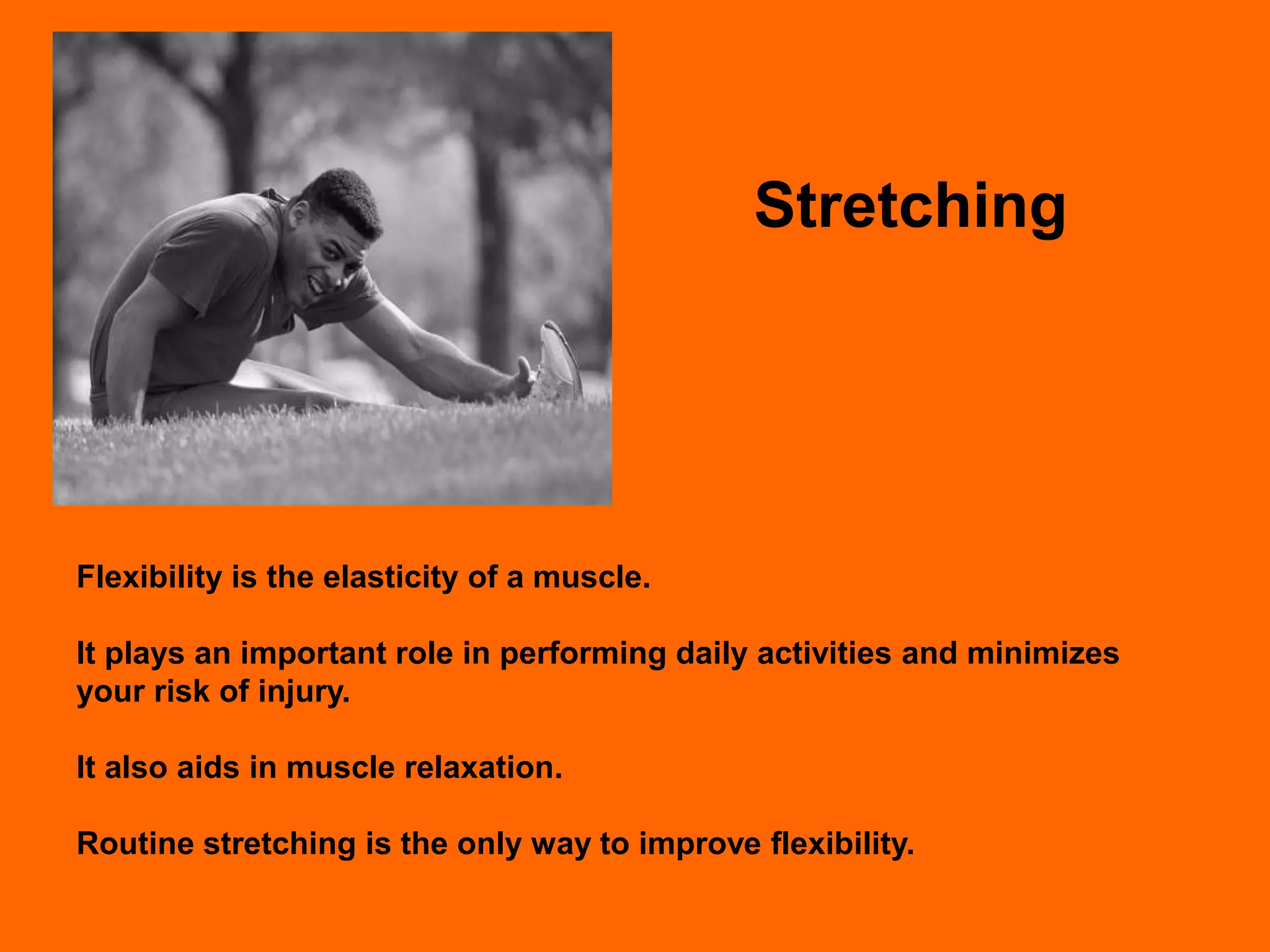 Stretching

Flexibility is the elasticity of a muscle.

It plays an important role in performing daily activities and minimizes your risk of injury.

It also aids in muscle relaxation.

Routine stretching is the only way to improve flexibility.